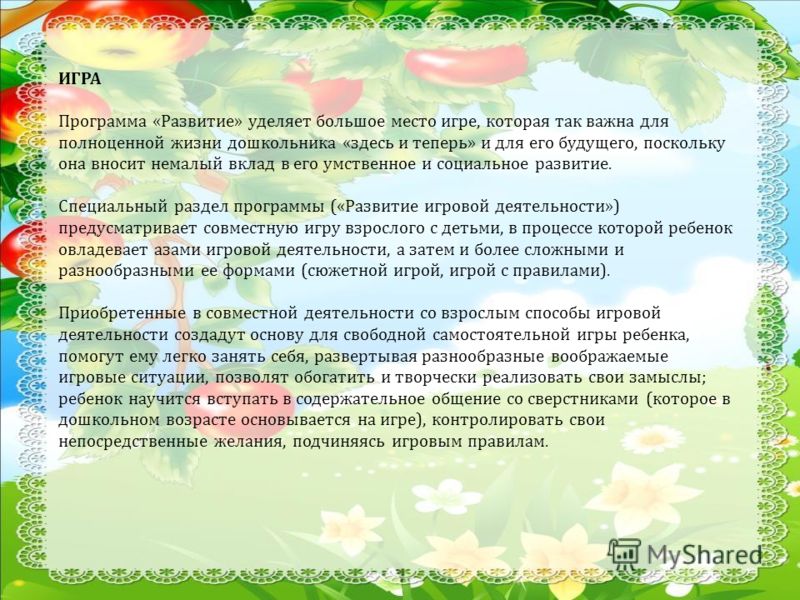 ИГРА

Программа «Развитие» уделяет большое место игре, которая так важна для полноценной жизни дошкольника «здесь и теперь» и для его будущего, поскольку она вносит немалый вклад в его умственное и социальное развитие.

Специальный раздел программы («Развитие игровой деятельности») предусматривает совместную игру взрослого с детьми, в процессе которой ребенок овладевает азами игровой деятельности, а затем и более сложными и разнообразными ее формами (сюжетной игрой, игрой с правилами).

Приобретенные в совместной деятельности со взрослым способы игровой деятельности создадут основу для свободной самостоятельной игры ребенка, помогут ему легко занять себя, развертывая разнообразные воображаемые игровые ситуации, позволят обогатить и творчески реализовать свои замыслы; ребенок научится вступать в содержательное общение со сверстниками (которое в дошкольном возрасте основывается на игре), контролировать свои непосредственные желания, подчиняясь игровым правилам.

MyShared